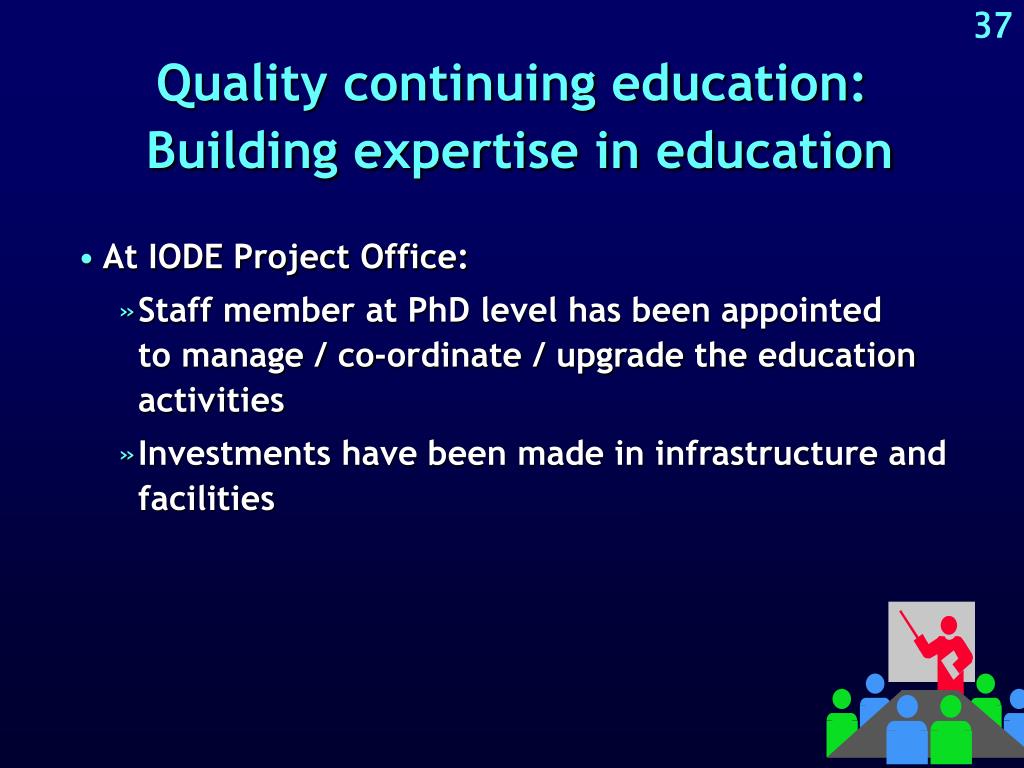 37

Quality continuing education: Building expertise in education

• At IODE Project Office:

» Staff member at PhD level has been appointed to manage / co-ordinate / upgrade the education activities

» Investments have been made in infrastructure and facilities